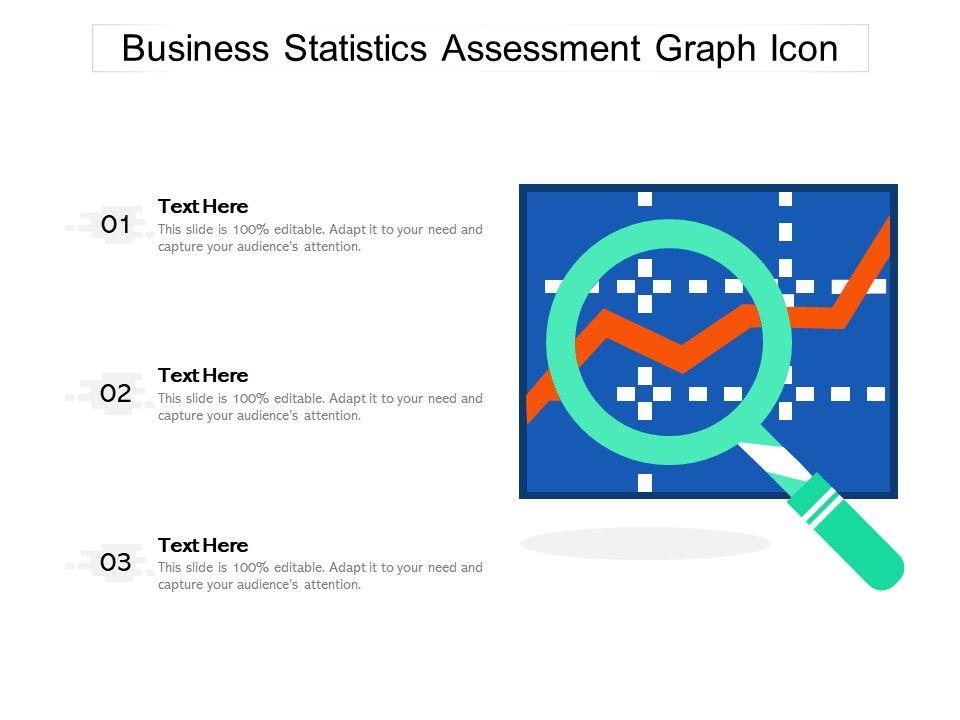 Business Statistics Assessment Graph Icon

01

Text Here

This slide is 100% editable. Adapt it to your need and capture your audience's attention.

02

Text Here

This slide is 100% editable. Adapt it to your need and capture your audience's attention.

03

Text Here

This slide is 100% editable. Adapt it to your need and capture your audience's attention.